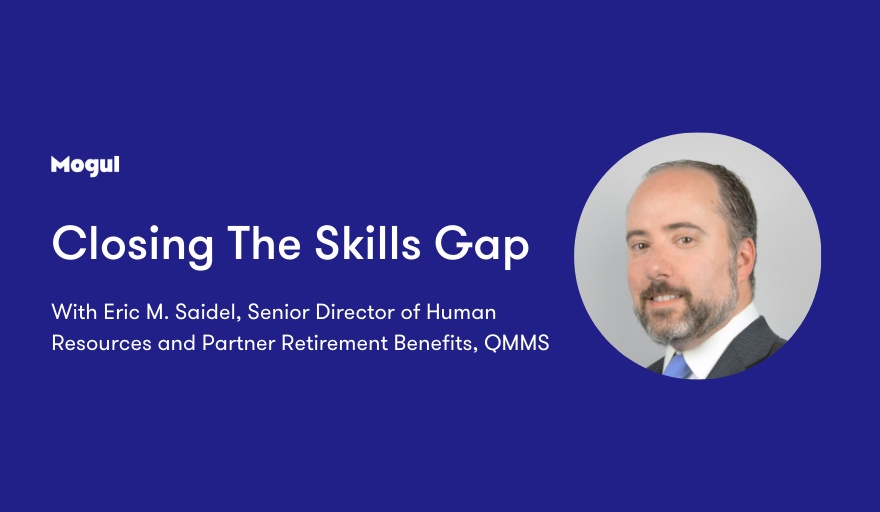 Mogul

Closing The Skills Gap

With Eric M. Saidel, Senior Director of Human Resources and Partner Retirement Benefits, QMMS